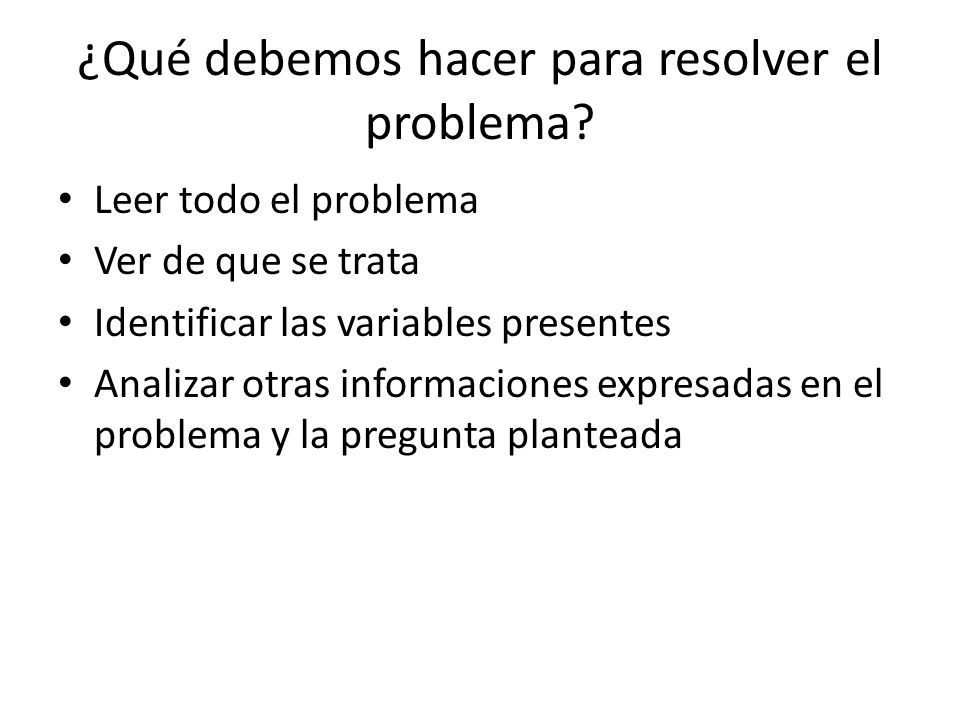 ¿Qué debemos hacer para resolver el problema?

• Leer todo el problema
• Ver de que se trata
• Identificar las variables presentes
• Analizar otras informaciones expresadas en el problema y la pregunta planteada